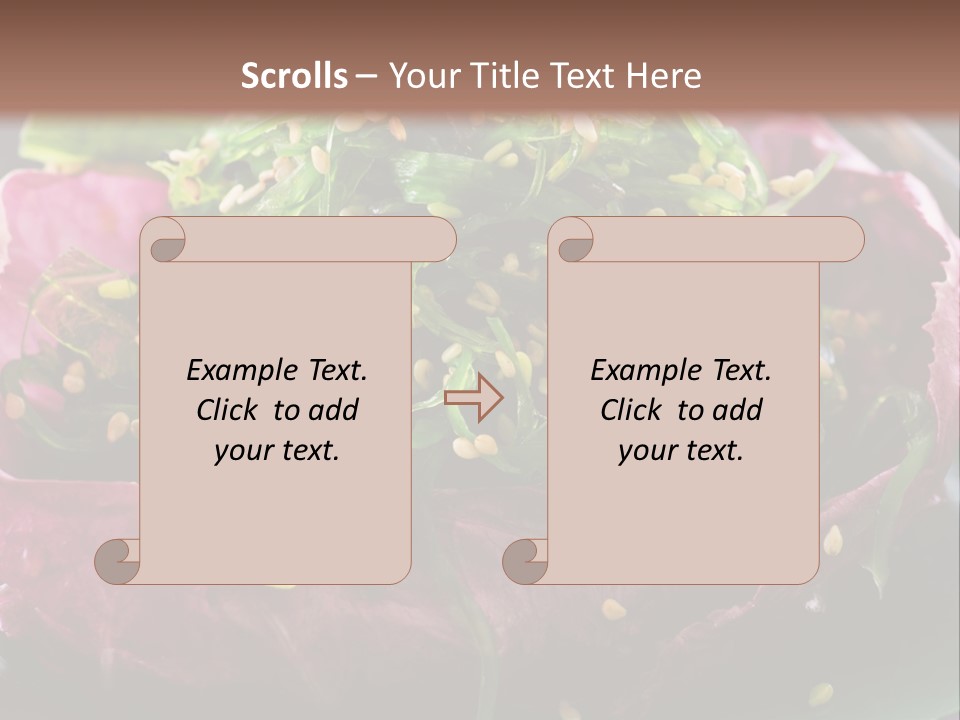 Scrolls – Your Title Text Here

Example Text. Click to add your text.

Example Text. Click to add your text.